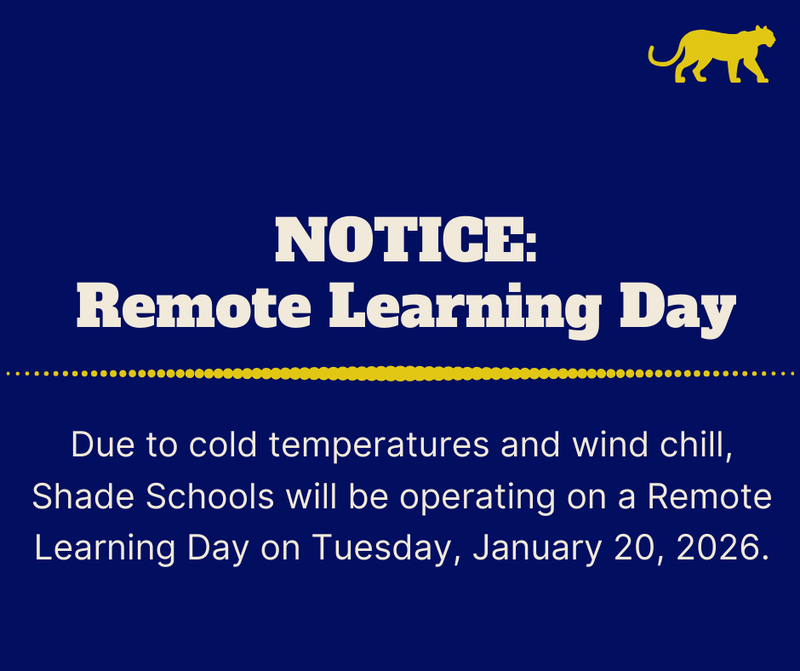 NOTICE:
Remote Learning Day

Due to cold temperatures and wind chill, Shade Schools will be operating on a Remote Learning Day on Tuesday, January 20, 2026.